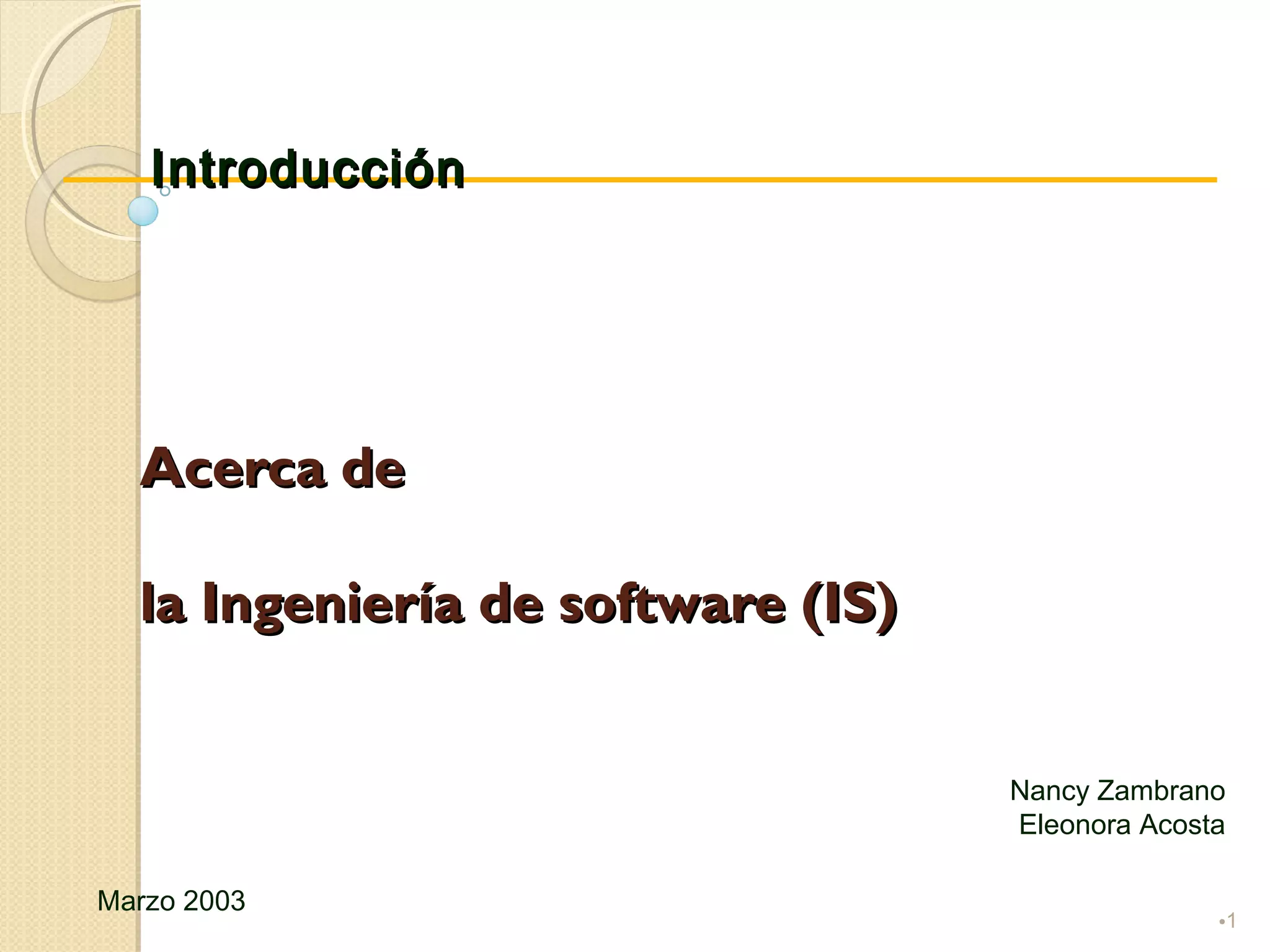 Introducción

Acerca de

la Ingeniería de software (IS)

Nancy Zambrano
Eleonora Acosta

Marzo 2003

•1